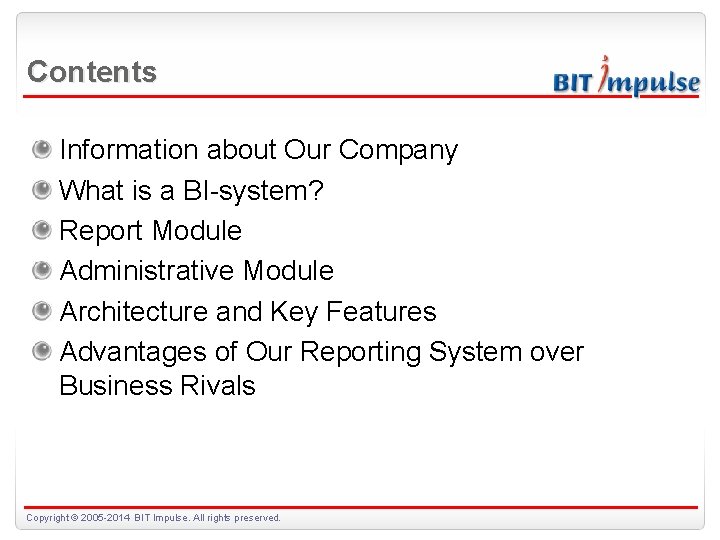 Contents

BIT Impulse

Information about Our Company

What is a BI-system?

Report Module

Administrative Module

Architecture and Key Features

Advantages of Our Reporting System over Business Rivals

Copyright © 2005-2014 BIT Impulse. All rights preserved.